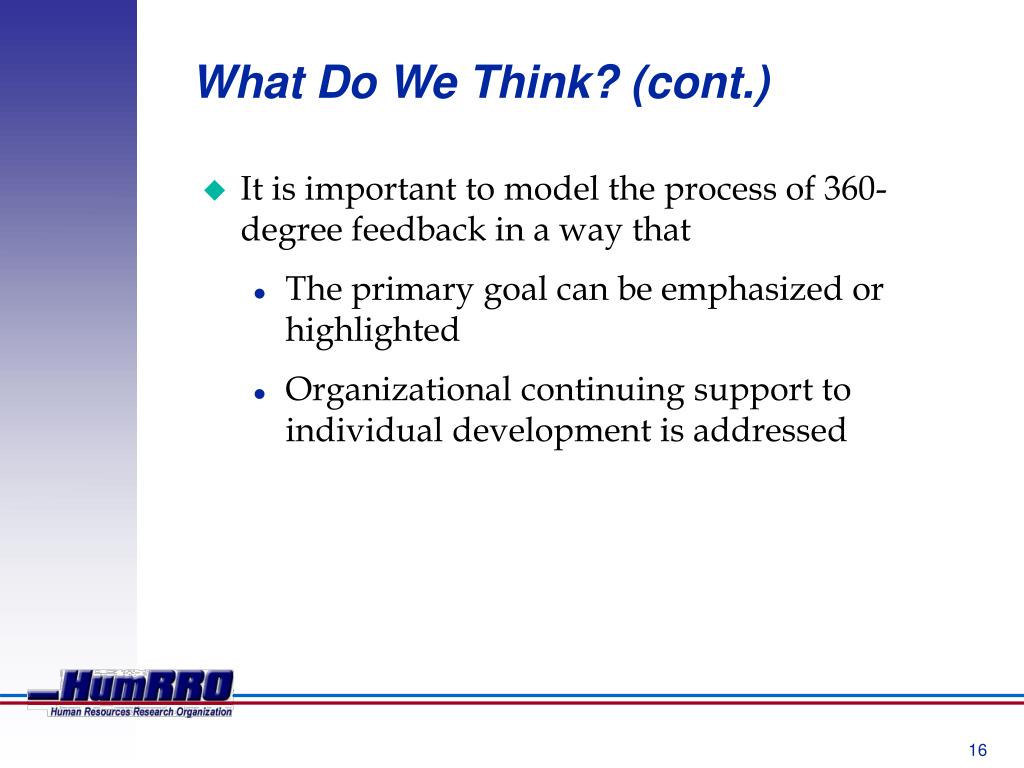 What Do We Think? (cont.)

It is important to model the process of 360-degree feedback in a way that

The primary goal can be emphasized or highlighted

Organizational continuing support to individual development is addressed

HumRRO
Human Resources Research Organization

16